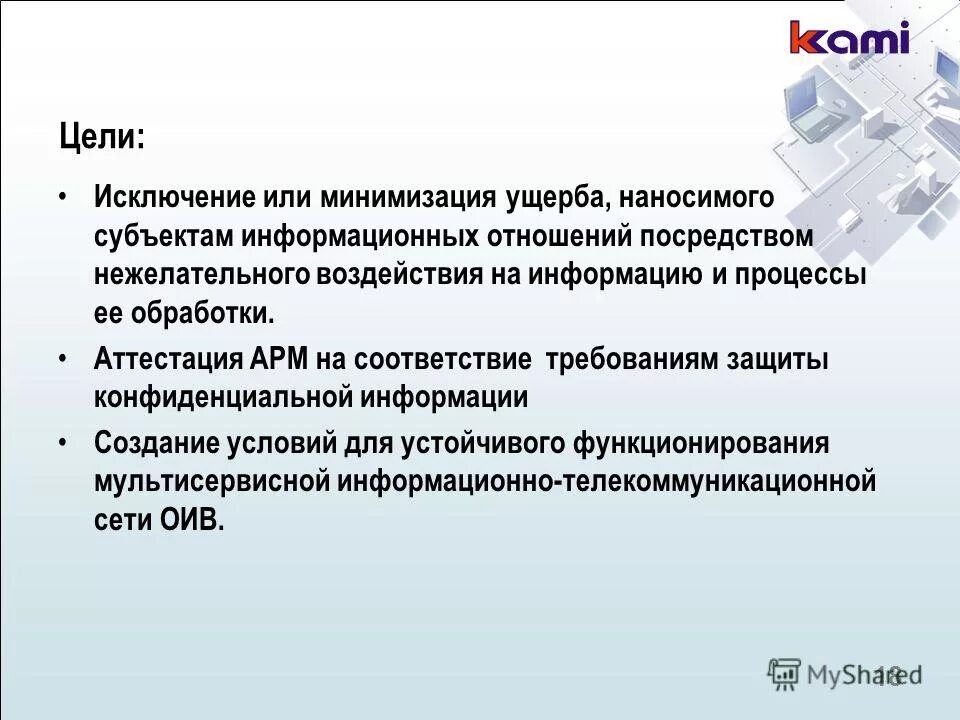 kami

Цели:

• Исключение или минимизация ущерба, наносимого субъектам информационных отношений посредством нежелательного воздействия на информацию и процессы ее обработки.

• Аттестация АРМ на соответствие требованиям защиты конфиденциальной информации

• Создание условий для устойчивого функционирования мультисервисной информационно-телекоммуникационной сети ОИВ.

MyShared

18